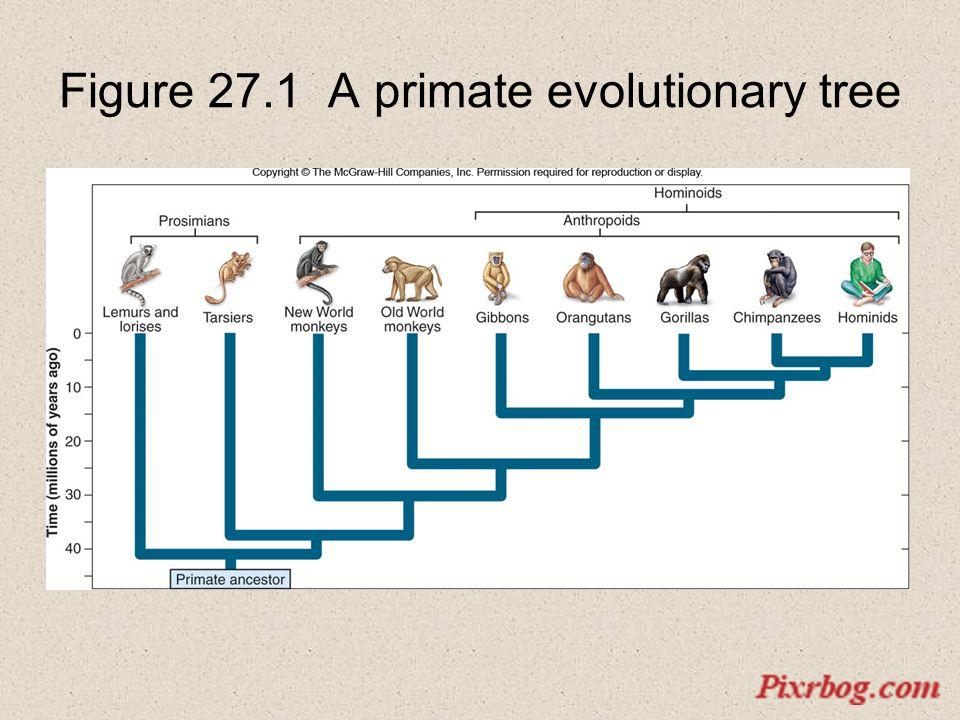 Figure 27.1 A primate evolutionary tree

Copyright © The McGraw-Hill Companies, Inc. Permission required for reproduction or display.

Hominoids

Prosimians

Anthropoids

Lemurs and lorises

Tarsiers

New World monkeys

Old World monkeys

Gibbons

Orangutans

Gorillas

Chimpanzees

Hominids

Time (millions of years ago)

0

10

20

30

40

Primate ancestor

Pixrbog.com